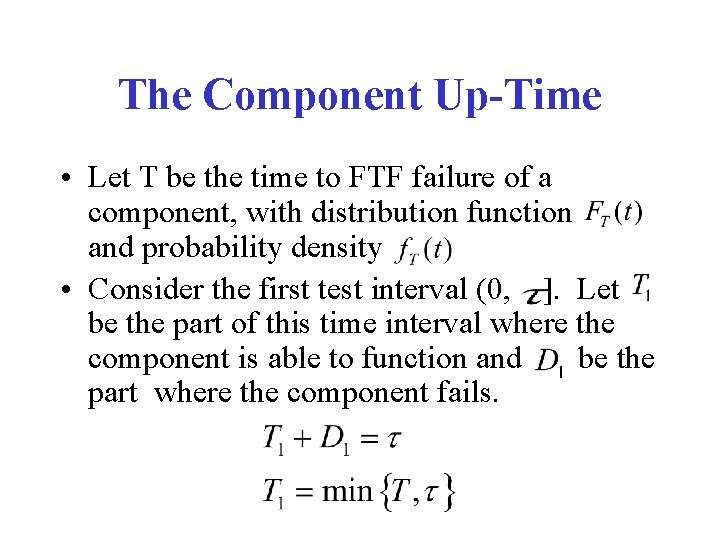 The Component Up-Time

• Let T be the time to FTF failure of a component, with distribution function $F_T(t)$ and probability density $f_T(t)$

• Consider the first test interval (0, $\tau$]. Let $T_1$ be the part of this time interval where the component is able to function and $D_1$ be the part where the component fails.

$T_1 + D_1 = \tau$

$T_1 = \min\{T, \tau\}$